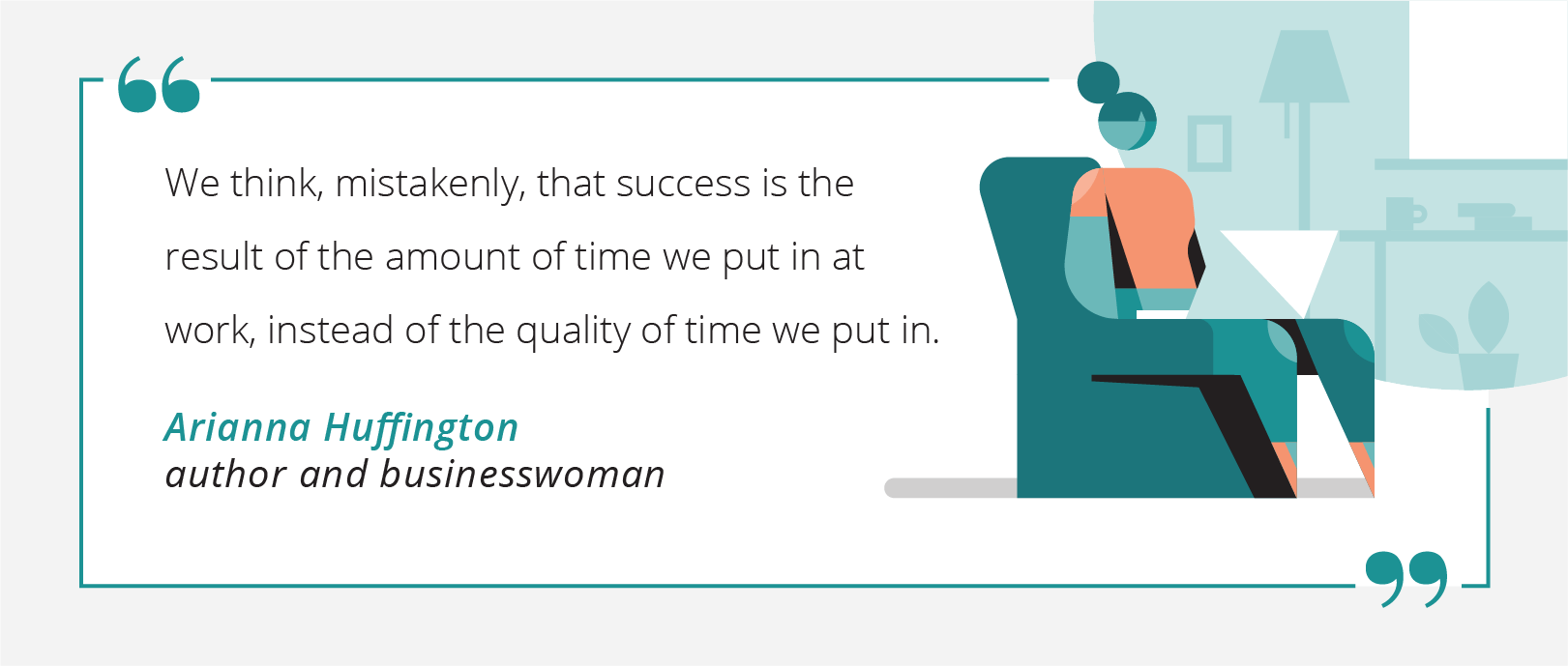 “

We think, mistakenly, that success is the result of the amount of time we put in at work, instead of the quality of time we put in.

Arianna Huffington
author and businesswoman

”